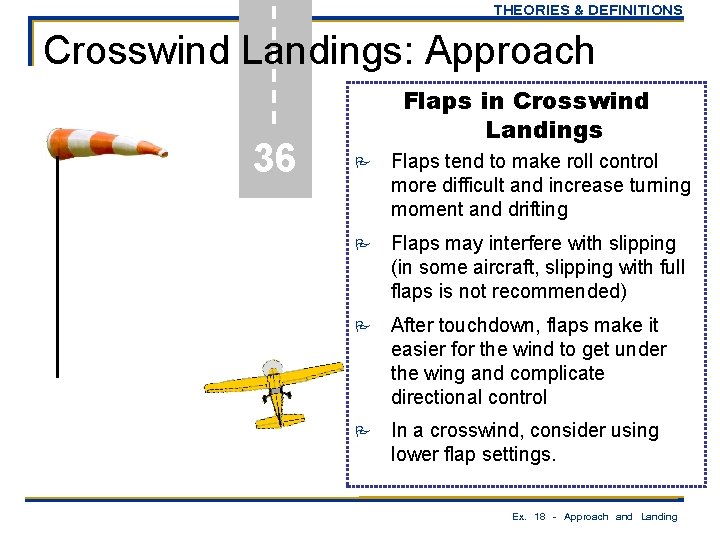 THEORIES & DEFINITIONS

Crosswind Landings: Approach

36

Flaps in Crosswind Landings

Flaps tend to make roll control more difficult and increase turning moment and drifting

Flaps may interfere with slipping (in some aircraft, slipping with full flaps is not recommended)

After touchdown, flaps make it easier for the wind to get under the wing and complicate directional control

In a crosswind, consider using lower flap settings.

Ex. 18 - Approach and Landing